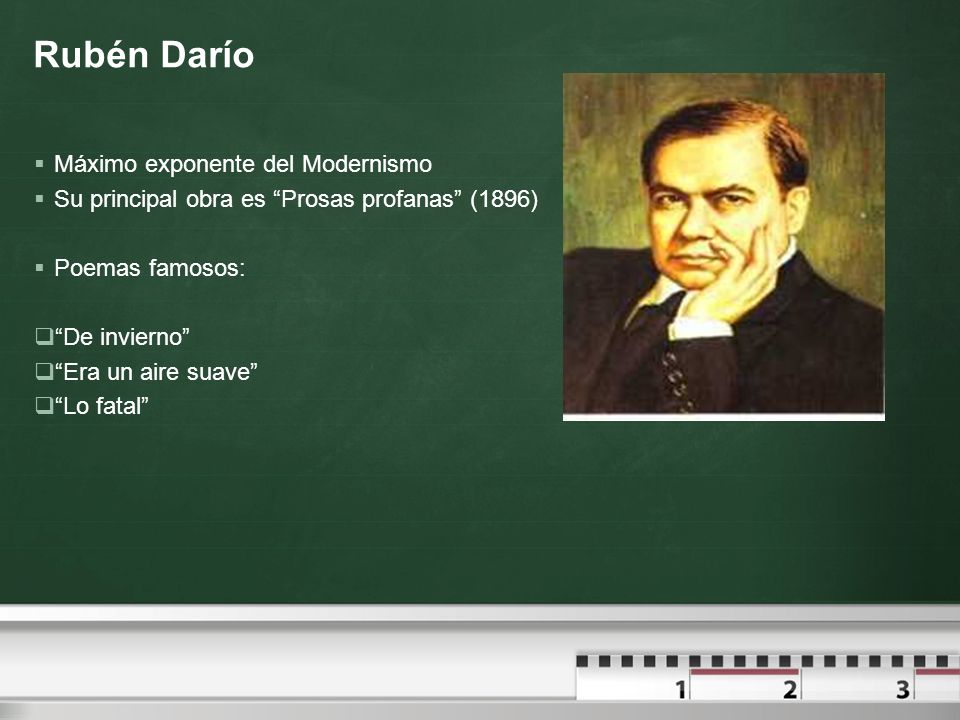 Rubén Darío

▪ Máximo exponente del Modernismo
▪ Su principal obra es “Prosas profanas” (1896)

▪ Poemas famosos:

❑“De invierno”
❑“Era un aire suave”
❑“Lo fatal”

1 2 3